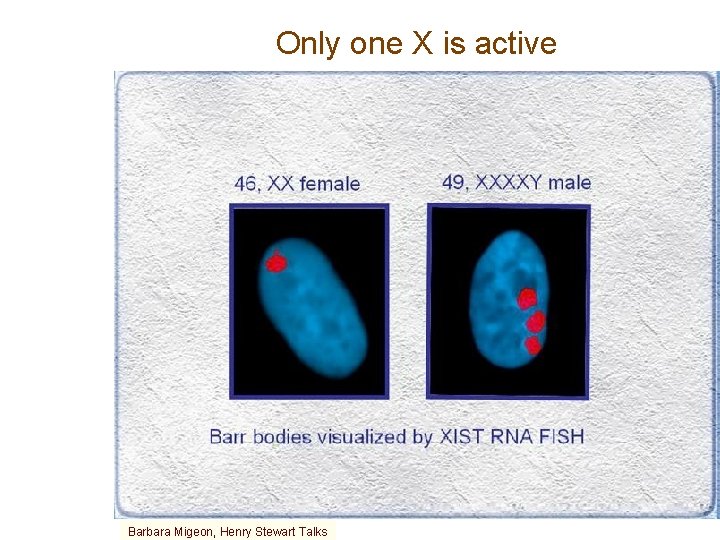 Only one X is active

46, XX female

49, XXXXY male

Barr bodies visualized by XIST RNA FISH

Barbara Migeon, Henry Stewart Talks